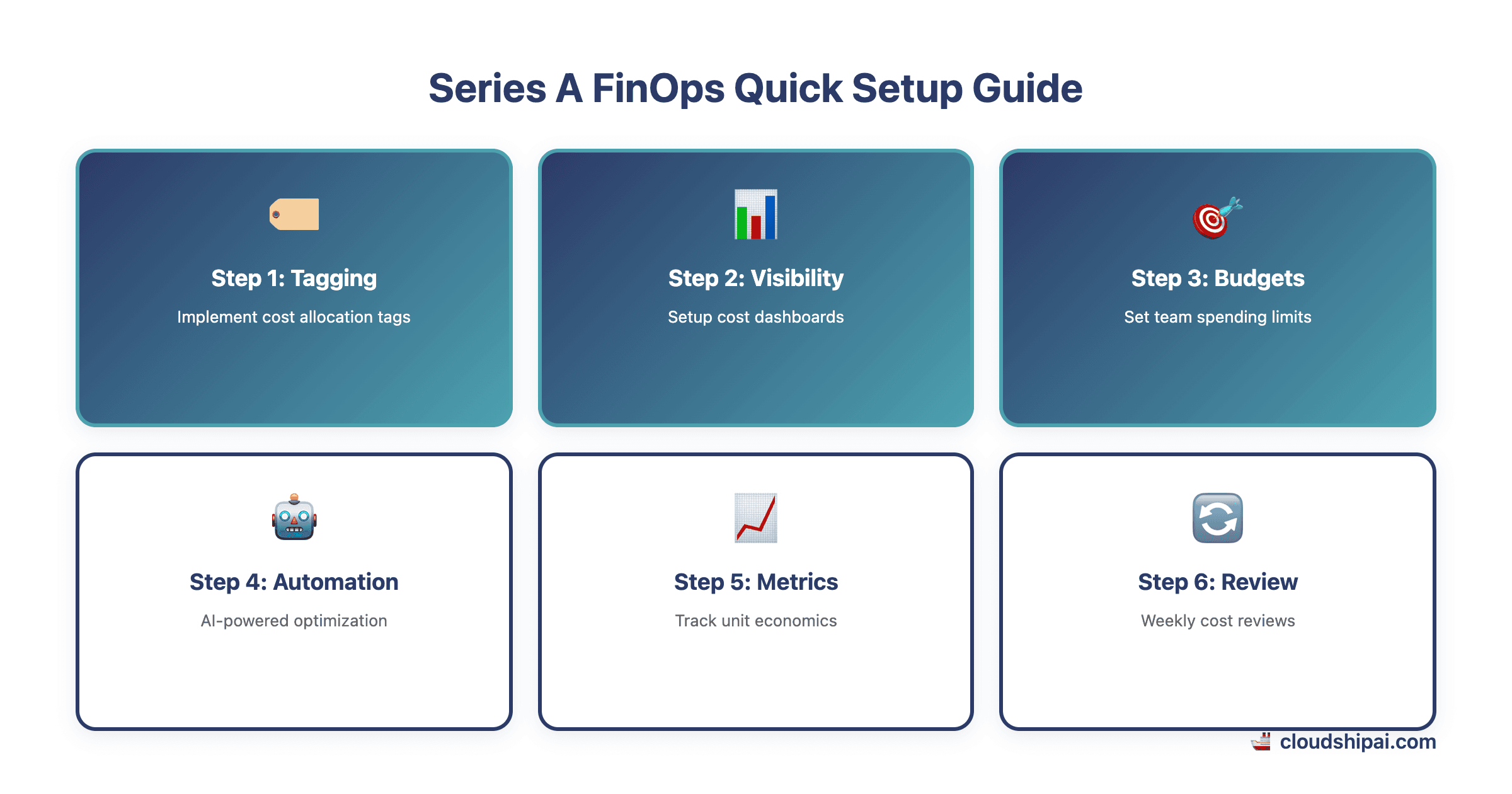 Series A FinOps Quick Setup Guide

Step 1: Tagging

Implement cost allocation tags

Step 2: Visibility

Setup cost dashboards

Step 3: Budgets

Set team spending limits

Step 4: Automation

AI-powered optimization

Step 5: Metrics

Track unit economics

Step 6: Review

Weekly cost reviews

cloudshipai.com